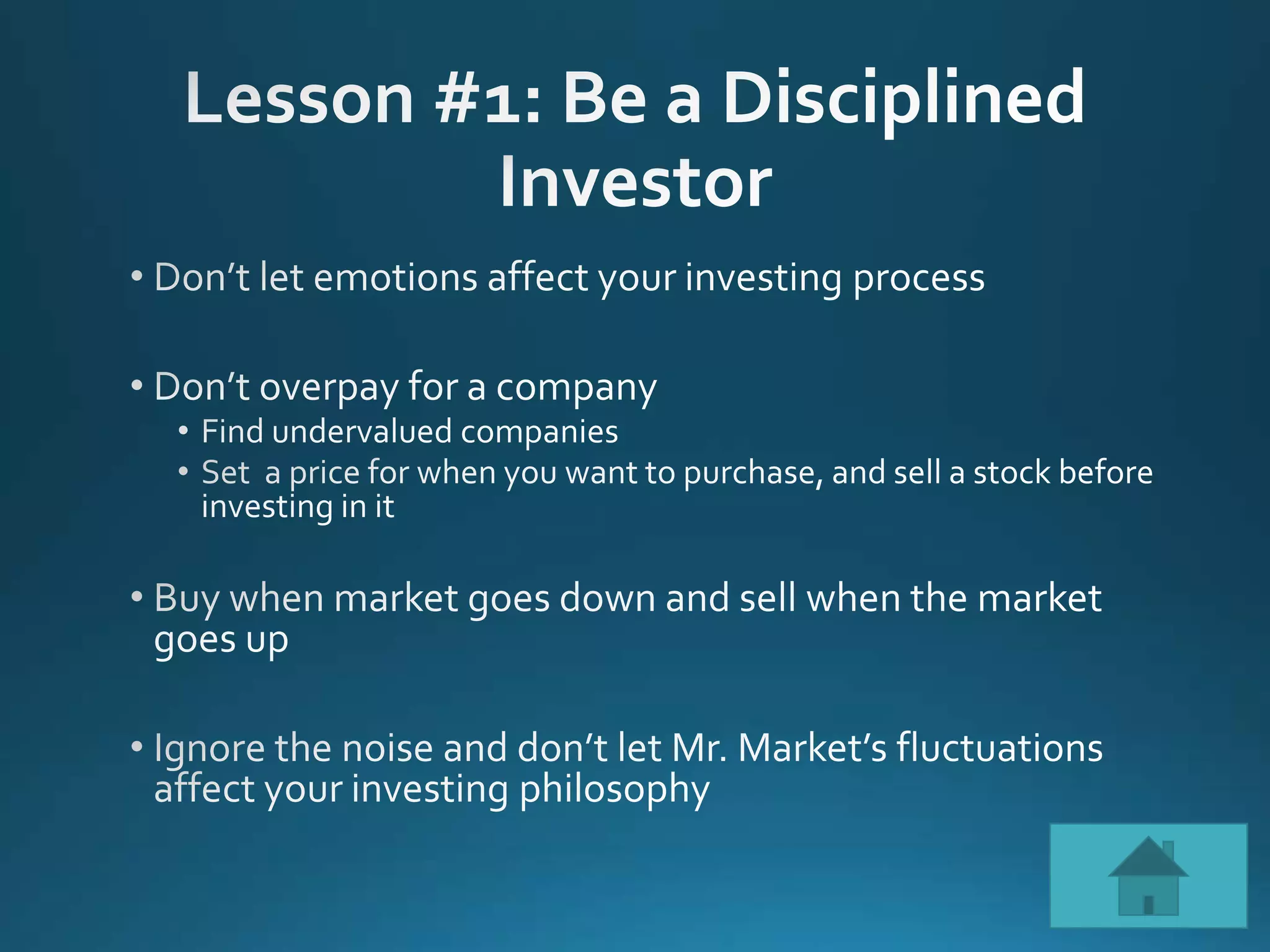 Lesson #1: Be a Disciplined Investor

• Don't let emotions affect your investing process

• Don't overpay for a company
  • Find undervalued companies
  • Set  a price for when you want to purchase, and sell a stock before investing in it

• Buy when market goes down and sell when the market goes up

• Ignore the noise and don't let Mr. Market's fluctuations affect your investing philosophy